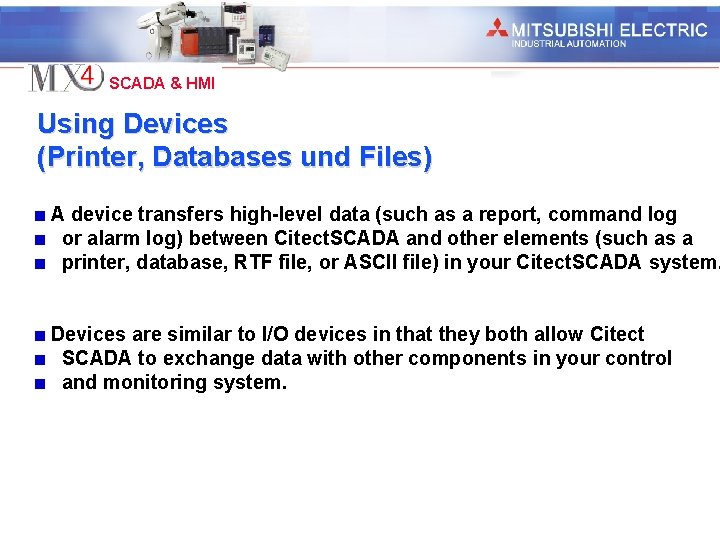 MITSUBISHI ELECTRIC
INDUSTRIAL AUTOMATION

MX4 SCADA & HMI

Using Devices
(Printer, Databases und Files)

■ A device transfers high-level data (such as a report, command log
■ or alarm log) between CitectSCADA and other elements (such as a
■ printer, database, RTF file, or ASCII file) in your CitectSCADA system.

■ Devices are similar to I/O devices in that they both allow Citect
■ SCADA to exchange data with other components in your control
■ and monitoring system.